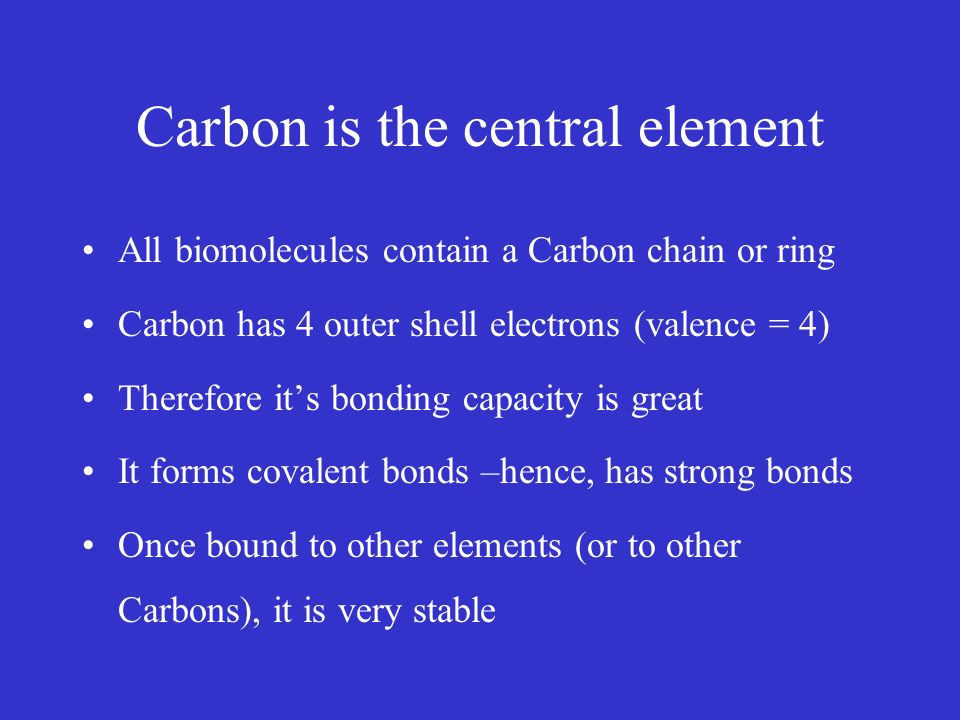 Carbon is the central element

• All biomolecules contain a Carbon chain or ring
• Carbon has 4 outer shell electrons (valence = 4)
• Therefore it’s bonding capacity is great
• It forms covalent bonds –hence, has strong bonds
• Once bound to other elements (or to other Carbons), it is very stable